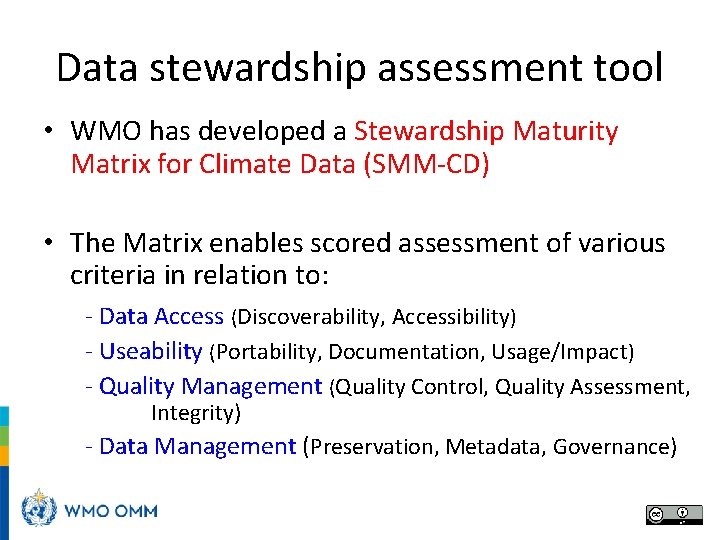 Data stewardship assessment tool

• WMO has developed a Stewardship Maturity Matrix for Climate Data (SMM-CD)

• The Matrix enables scored assessment of various criteria in relation to:

- Data Access (Discoverability, Accessibility)
- Useability (Portability, Documentation, Usage/Impact)
- Quality Management (Quality Control, Quality Assessment, Integrity)
- Data Management (Preservation, Metadata, Governance)

WMO OMM